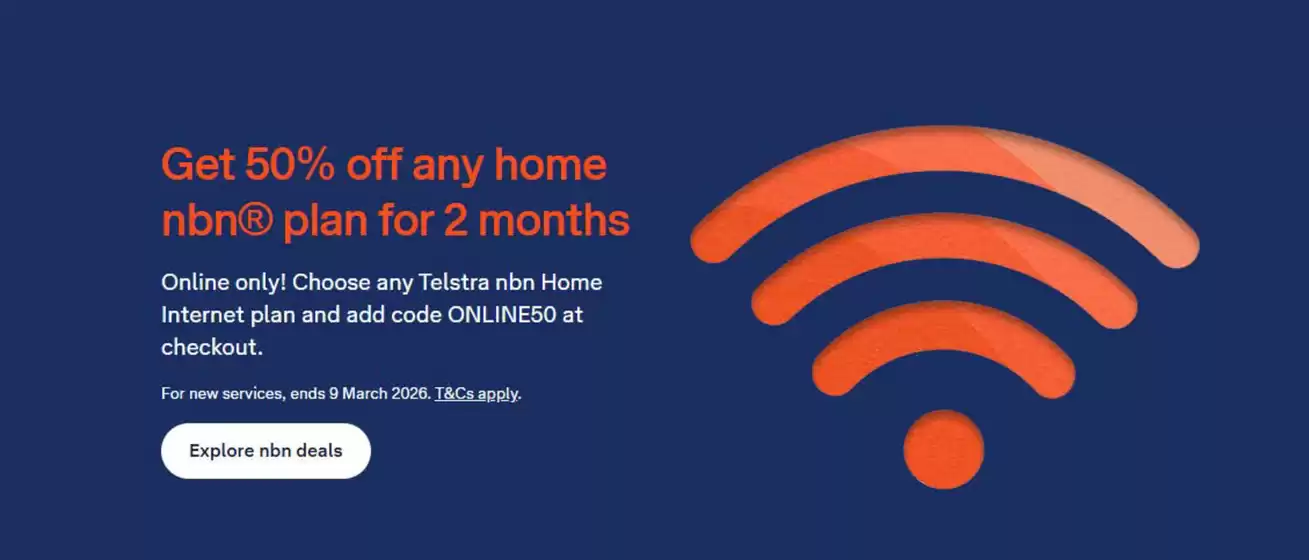 Get 50% off any home nbn® plan for 2 months

Online only! Choose any Telstra nbn Home Internet plan and add code ONLINE50 at checkout.

For new services, ends 9 March 2026. T&Cs apply.

Explore nbn deals